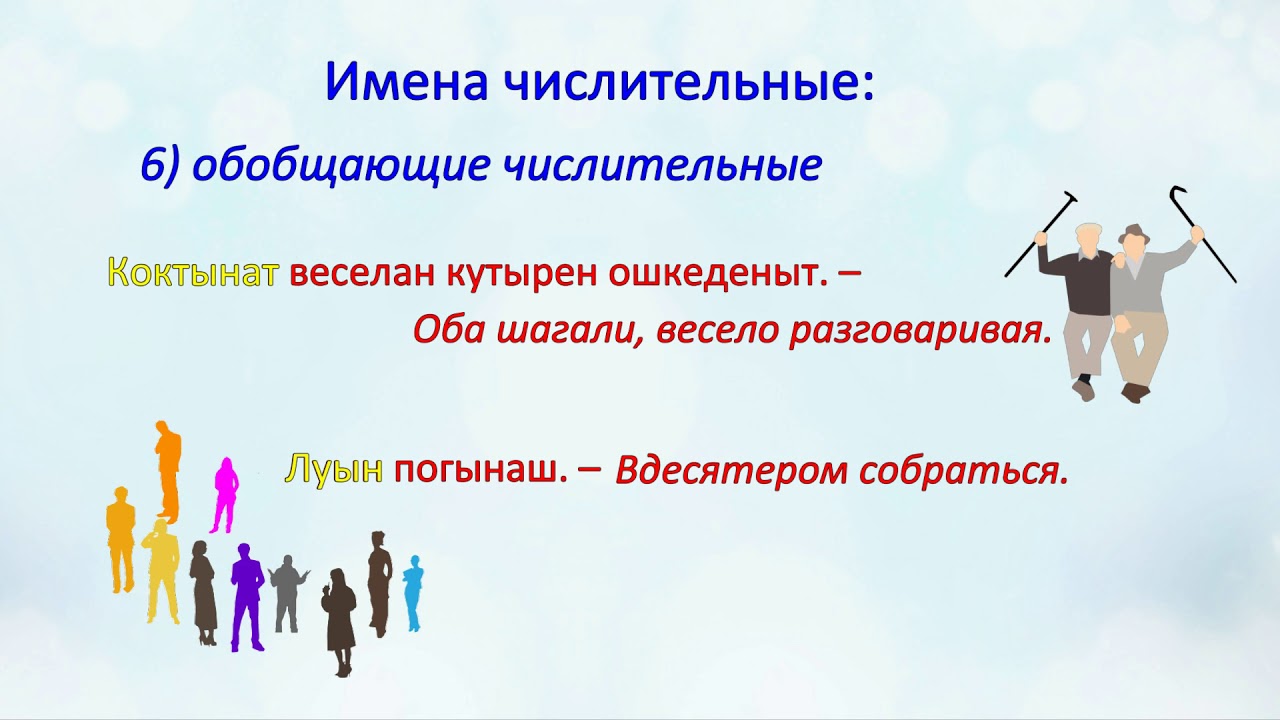 Имена числительные:

6) обобщающие числительные

Коктынат веселан кутырен ошкеденыт. – Оба шагали, весело разговаривая.

Луын погынаш. – Вдесятером собраться.